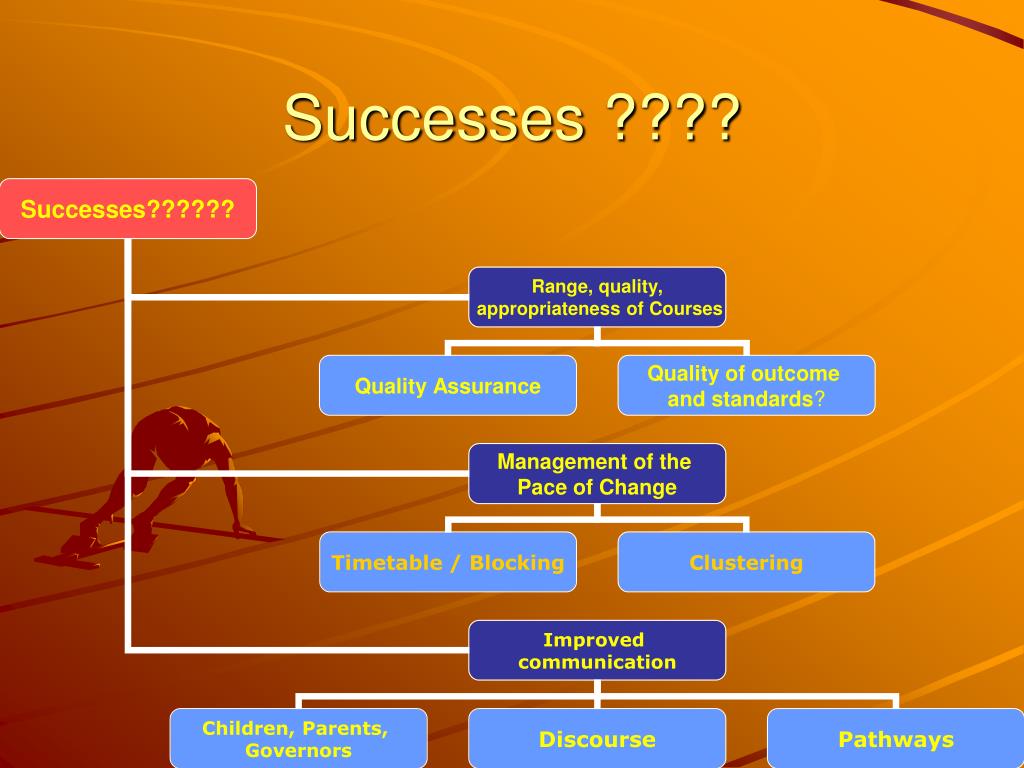 Successes ????

Successes??????

Range, quality, appropriateness of Courses

Quality Assurance

Quality of outcome and standards?

Management of the Pace of Change

Timetable / Blocking

Clustering

Improved communication

Children, Parents, Governors

Discourse

Pathways